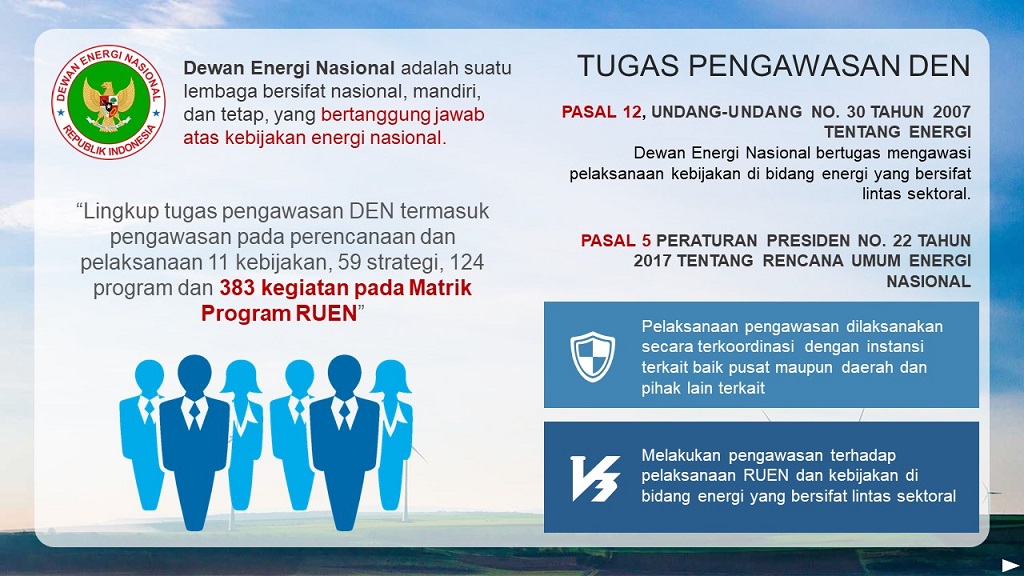 DEWAN ENERGI NASIONAL
REPUBLIK INDONESIA

Dewan Energi Nasional adalah suatu lembaga bersifat nasional, mandiri, dan tetap, yang bertanggung jawab atas kebijakan energi nasional.

“Lingkup tugas pengawasan DEN termasuk pengawasan pada perencanaan dan pelaksanaan 11 kebijakan, 59 strategi, 124 program dan 383 kegiatan pada Matrik Program RUEN”

TUGAS PENGAWASAN DEN

PASAL 12, UNDANG-UNDANG NO. 30 TAHUN 2007 TENTANG ENERGI
Dewan Energi Nasional bertugas mengawasi pelaksanaan kebijakan di bidang energi yang bersifat lintas sektoral.

PASAL 5 PERATURAN PRESIDEN NO. 22 TAHUN 2017 TENTANG RENCANA UMUM ENERGI NASIONAL

Pelaksanaan pengawasan dilaksanakan secara terkoordinasi dengan instansi terkait baik pusat maupun daerah dan pihak lain terkait

Melakukan pengawasan terhadap pelaksanaan RUEN dan kebijakan di bidang energi yang bersifat lintas sektoral